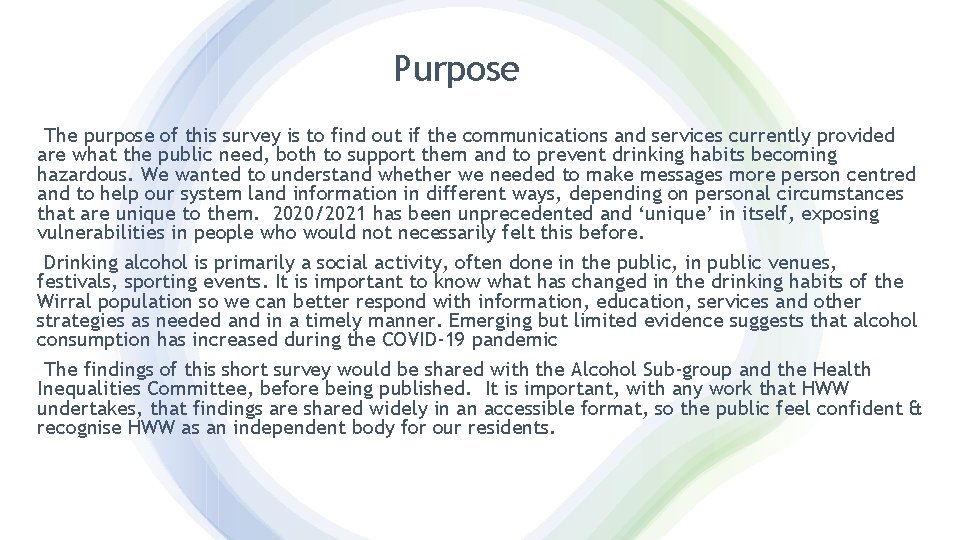 Purpose

The purpose of this survey is to find out if the communications and services currently provided are what the public need, both to support them and to prevent drinking habits becoming hazardous. We wanted to understand whether we needed to make messages more person centred and to help our system land information in different ways, depending on personal circumstances that are unique to them. 2020/2021 has been unprecedented and ‘unique’ in itself, exposing vulnerabilities in people who would not necessarily felt this before.

Drinking alcohol is primarily a social activity, often done in the public, in public venues, festivals, sporting events. It is important to know what has changed in the drinking habits of the Wirral population so we can better respond with information, education, services and other strategies as needed and in a timely manner. Emerging but limited evidence suggests that alcohol consumption has increased during the COVID-19 pandemic

The findings of this short survey would be shared with the Alcohol Sub-group and the Health Inequalities Committee, before being published. It is important, with any work that HWW undertakes, that findings are shared widely in an accessible format, so the public feel confident & recognise HWW as an independent body for our residents.